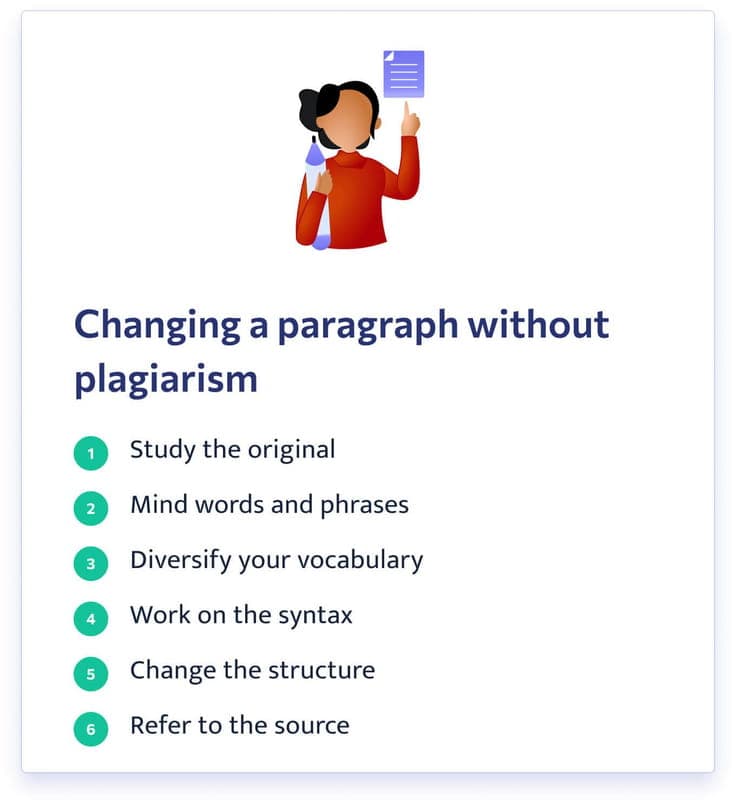 Changing a paragraph without plagiarism

1 Study the original

2 Mind words and phrases

3 Diversify your vocabulary

4 Work on the syntax

5 Change the structure

6 Refer to the source